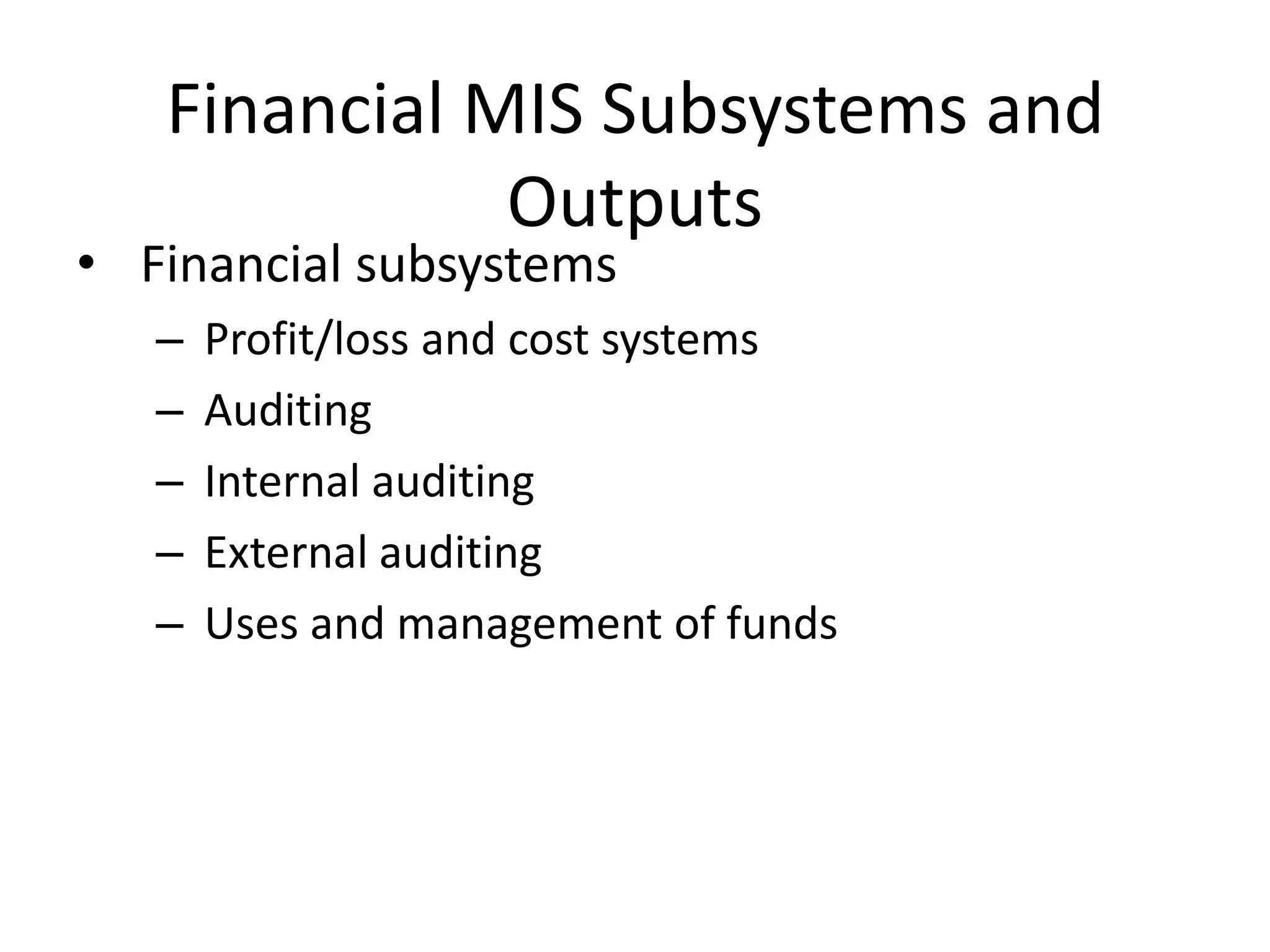 Financial MIS Subsystems and Outputs

• Financial subsystems
– Profit/loss and cost systems
– Auditing
– Internal auditing
– External auditing
– Uses and management of funds